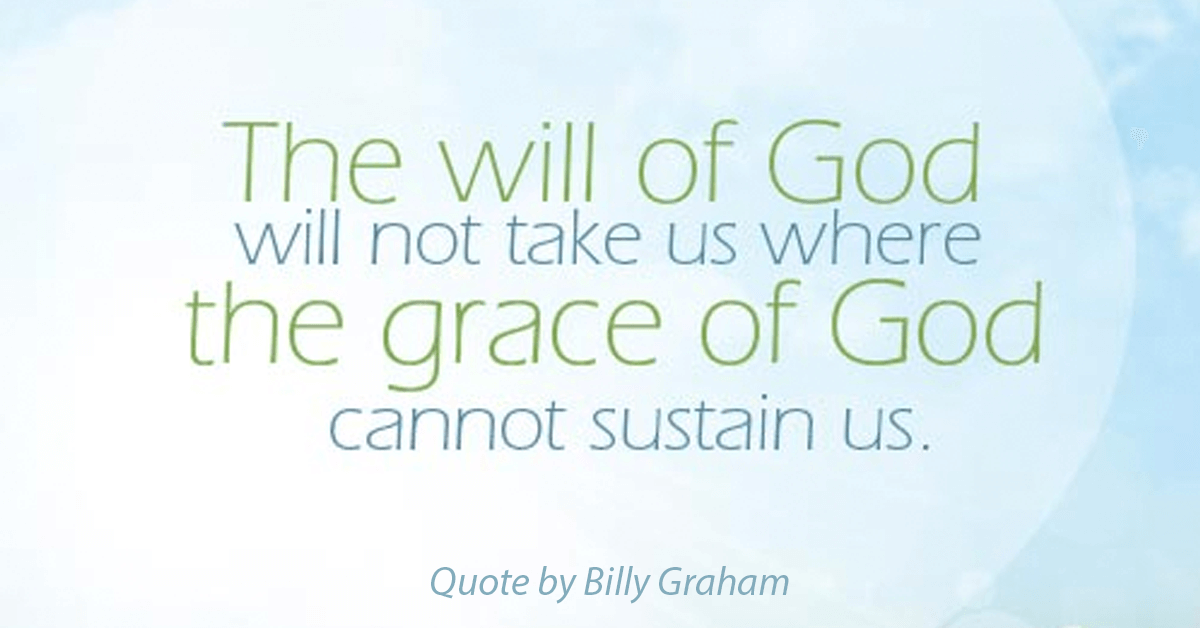 The will of God
will not take us where
the grace of God
cannot sustain us.

Quote by Billy Graham